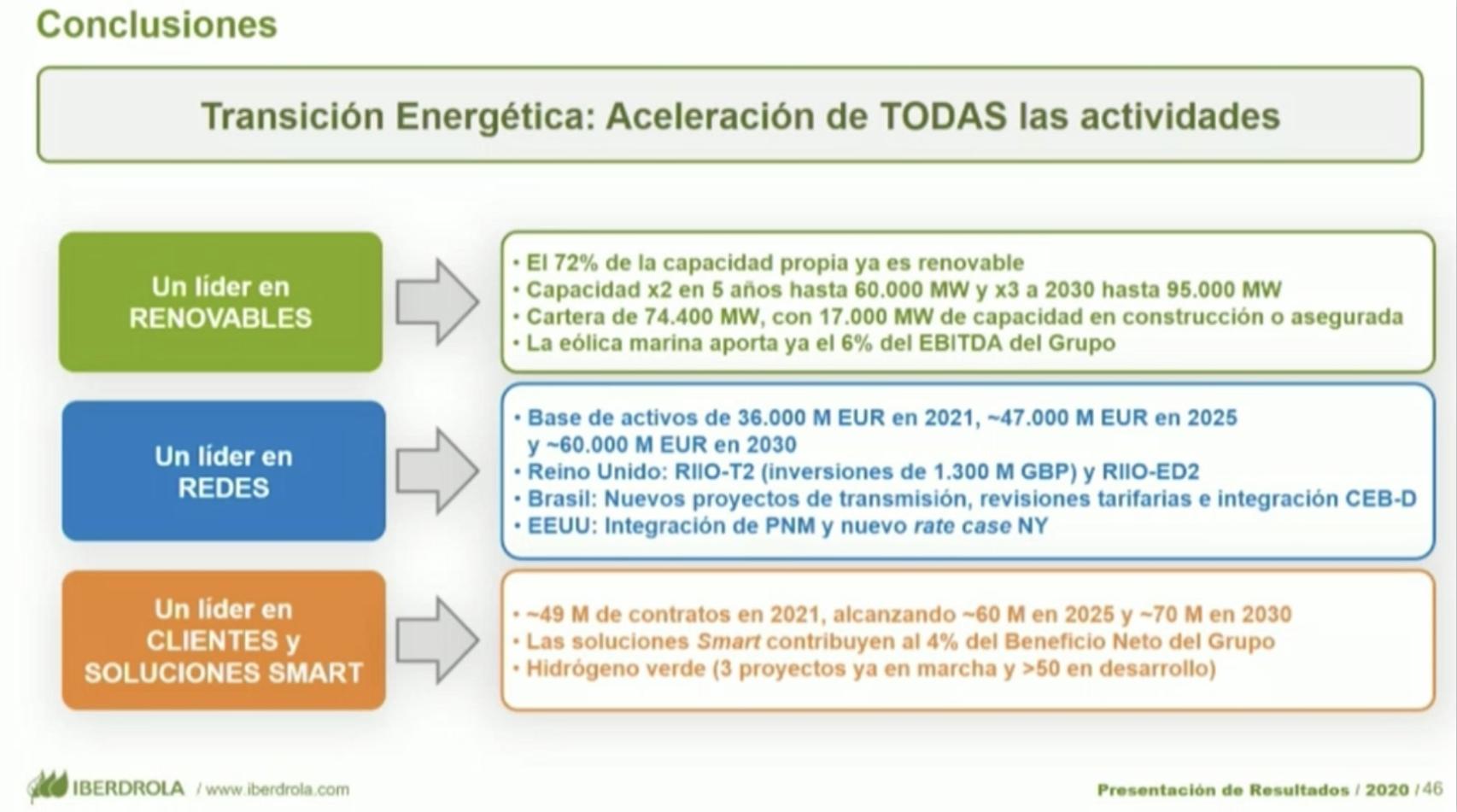 Conclusiones

Transición Energética: Aceleración de TODAS las actividades

Un líder en RENOVABLES

• El 72% de la capacidad propia ya es renovable
• Capacidad x2 en 5 años hasta 60.000 MW y x3 a 2030 hasta 95.000 MW
• Cartera de 74.400 MW, con 17.000 MW de capacidad en construcción o asegurada
• La eólica marina aporta ya el 6% del EBITDA del Grupo

Un líder en REDES

• Base de activos de 36.000 M EUR en 2021, ~47.000 M EUR en 2025 y ~60.000 M EUR en 2030
• Reino Unido: RIIO-T2 (inversiones de 1.300 M GBP) y RIIO-ED2
• Brasil: Nuevos proyectos de transmisión, revisiones tarifarias e integración CEB-D
• EEUU: Integración de PNM y nuevo rate case NY

Un líder en CLIENTES y SOLUCIONES SMART

• ~49 M de contratos en 2021, alcanzando ~60 M en 2025 y ~70 M en 2030
• Las soluciones Smart contribuyen al 4% del Beneficio Neto del Grupo
• Hidrógeno verde (3 proyectos ya en marcha y >50 en desarrollo)

IBERDROLA / www.iberdrola.com

Presentación de Resultados / 2020 / 46